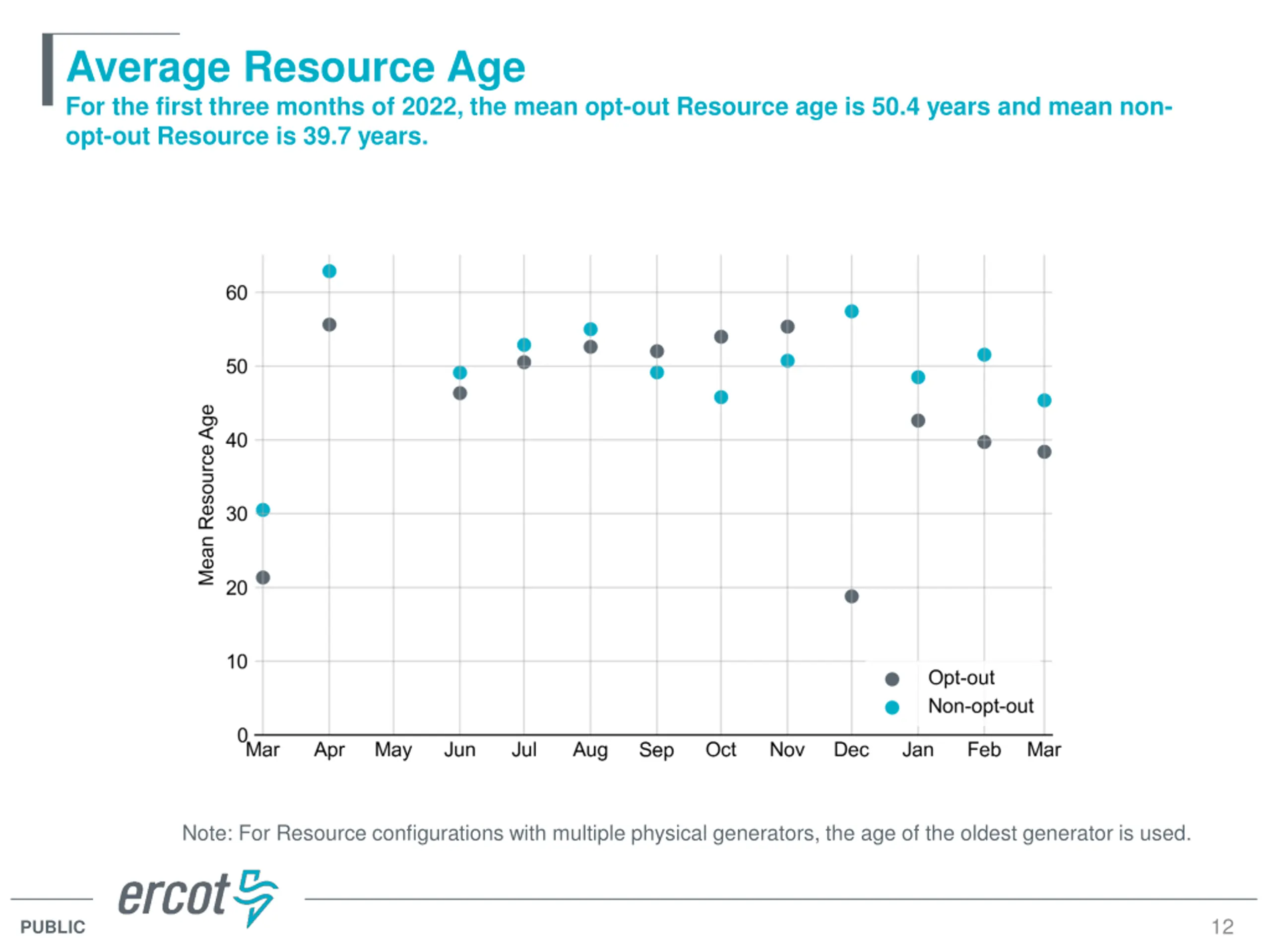 Average Resource Age

For the first three months of 2022, the mean opt-out Resource age is 50.4 years and mean non-opt-out Resource is 39.7 years.

Mean Resource Age

60
50
40
30
20
10
0

Mar Apr May Jun Jul Aug Sep Oct Nov Dec Jan Feb Mar

Opt-out
Non-opt-out

Note: For Resource configurations with multiple physical generators, the age of the oldest generator is used.

ercot

PUBLIC

12